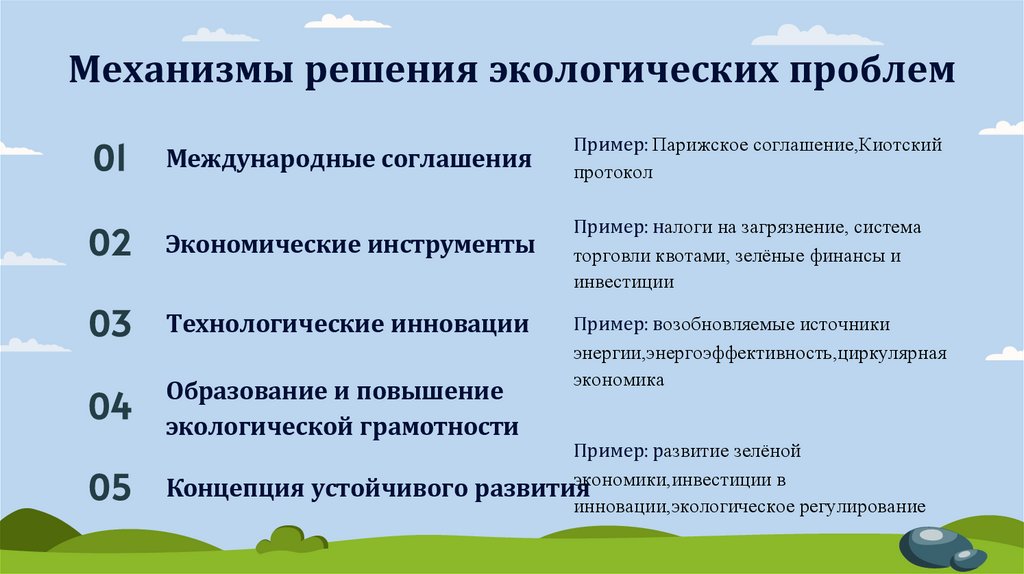 Механизмы решения экологических проблем

01 Международные соглашения

Пример: Парижское соглашение,Киотский протокол

02 Экономические инструменты

Пример: налоги на загрязнение, система торговли квотами, зелёные финансы и инвестиции

03 Технологические инновации

Пример: возобновляемые источники энергии,энергоэффективность,циркулярная экономика

04 Образование и повышение экологической грамотности

05 Концепция устойчивого развития

Пример: развитие зелёной экономики,инвестиции в инновации,экологическое регулирование